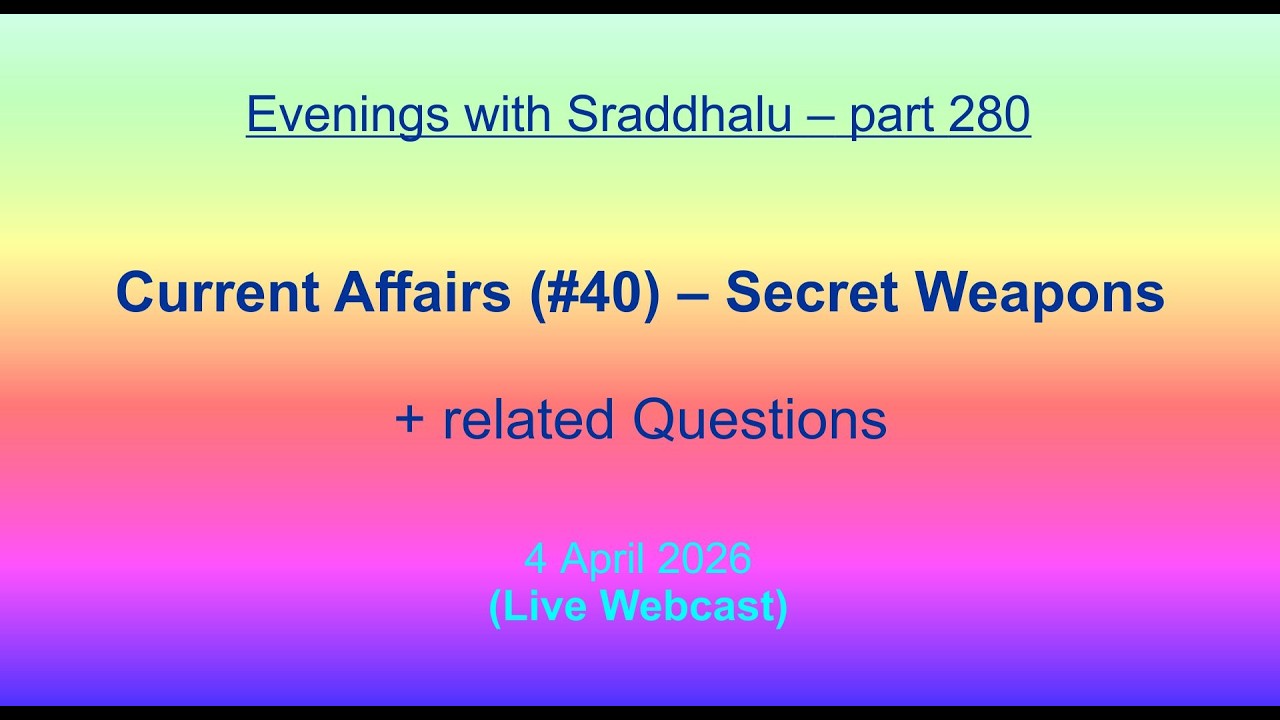 Evenings with Sraddhalu – part 280

Current Affairs (#40) – Secret Weapons

+ related Questions

4 April 2026
(Live Webcast)